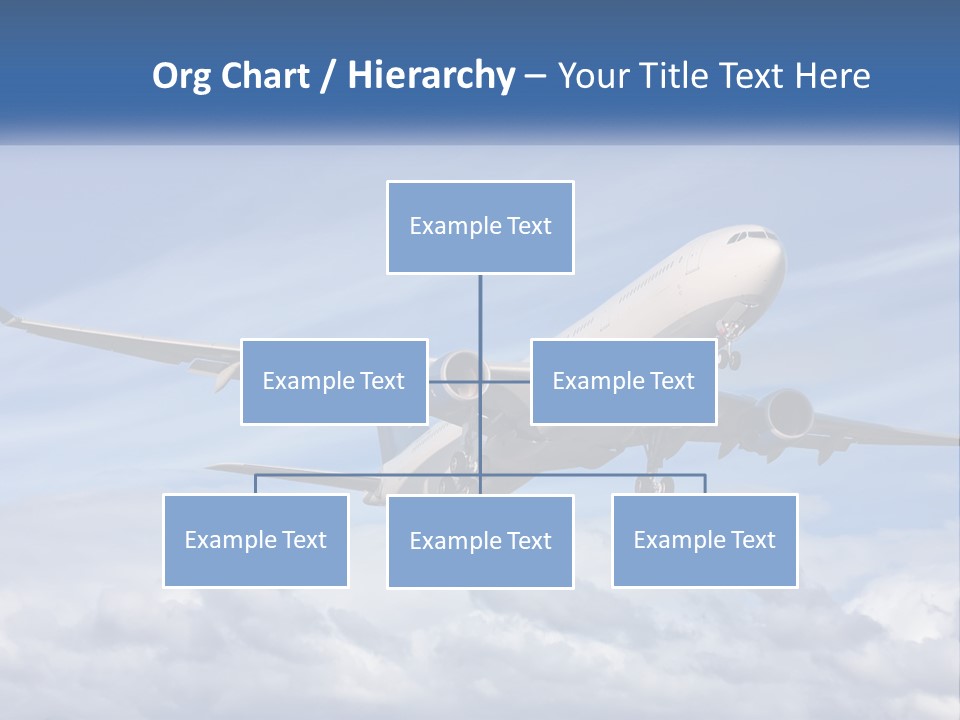 Org Chart / Hierarchy – Your Title Text Here

Example Text

Example Text

Example Text

Example Text

Example Text

Example Text